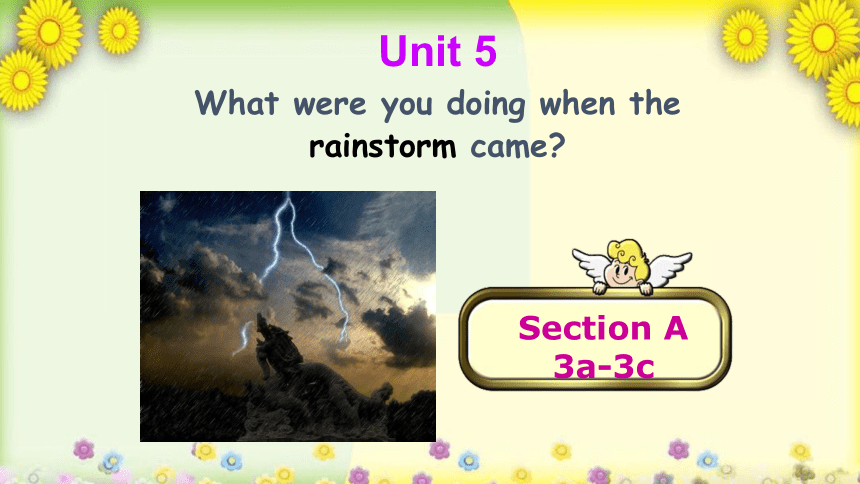 Unit 5

What were you doing when the rainstorm came?

Section A
3a-3c